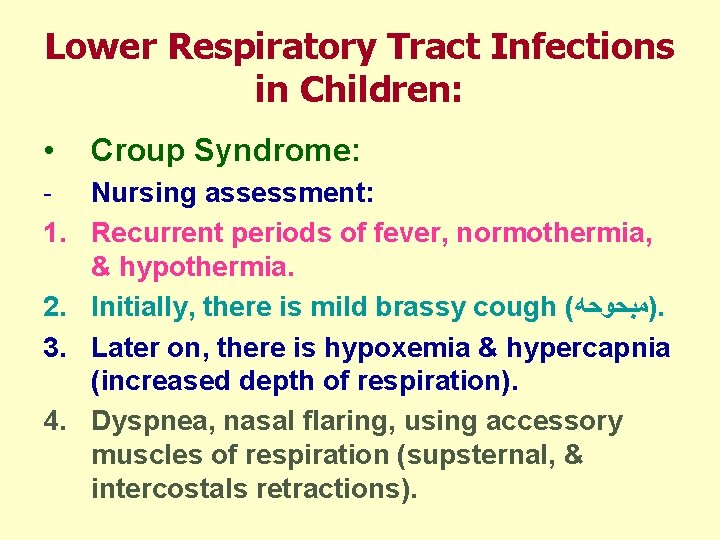 Lower Respiratory Tract Infections in Children:

• Croup Syndrome:

- Nursing assessment:

1. Recurrent periods of fever, normothermia, & hypothermia.
2. Initially, there is mild brassy cough (مبحوحه).
3. Later on, there is hypoxemia & hypercapnia (increased depth of respiration).
4. Dyspnea, nasal flaring, using accessory muscles of respiration (supsternal, & intercostals retractions).